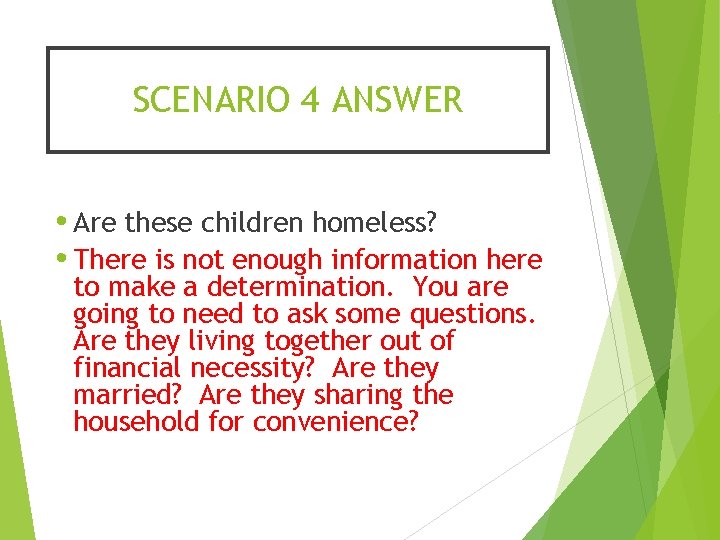 SCENARIO 4 ANSWER

• Are these children homeless?

• There is not enough information here to make a determination.  You are going to need to ask some questions.  Are they living together out of financial necessity?  Are they married?  Are they sharing the household for convenience?